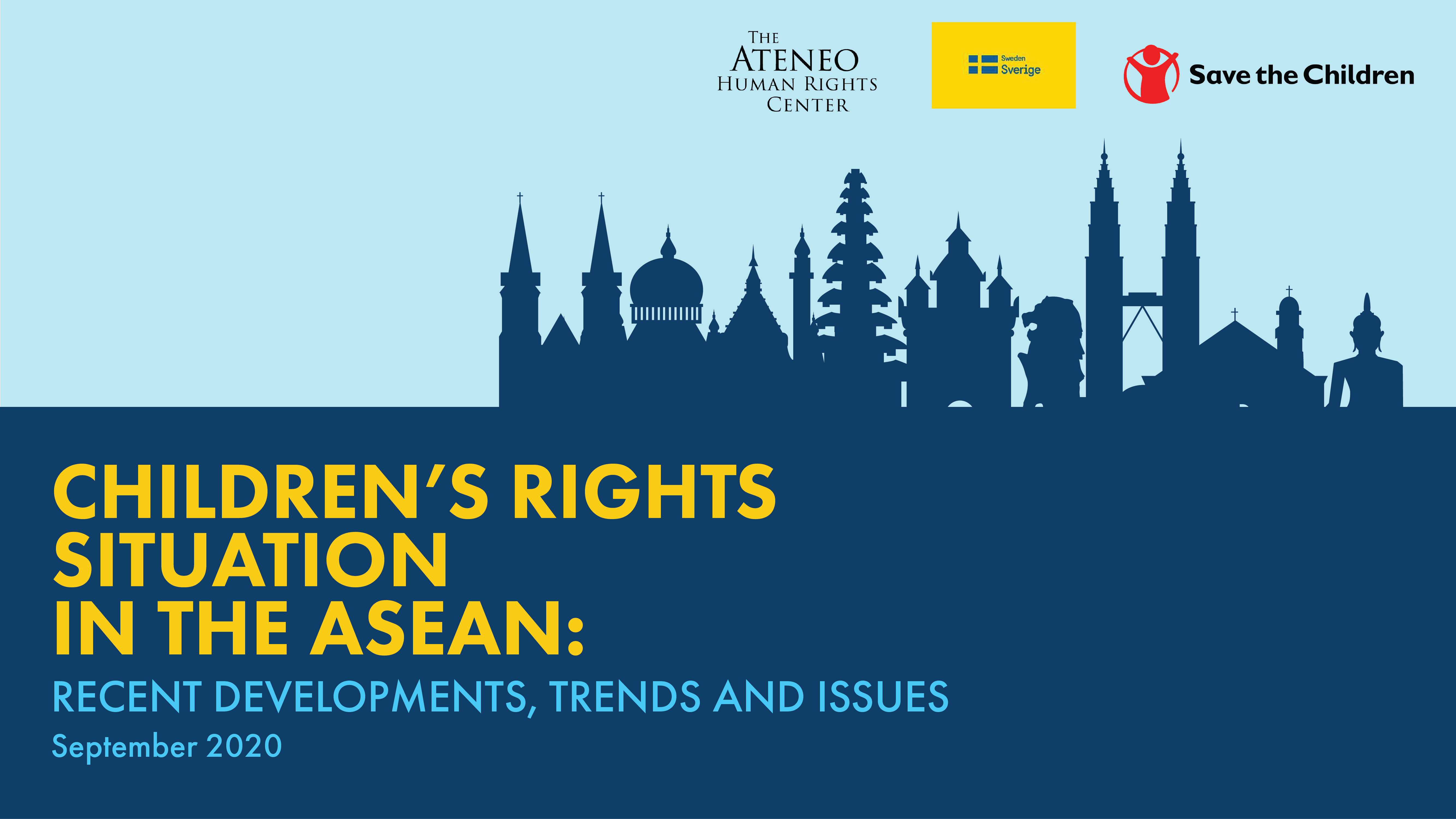 THE ATENEO HUMAN RIGHTS CENTER

Sweden Sverige

Save the Children

CHILDREN'S RIGHTS SITUATION IN THE ASEAN:

RECENT DEVELOPMENTS, TRENDS AND ISSUES

September 2020